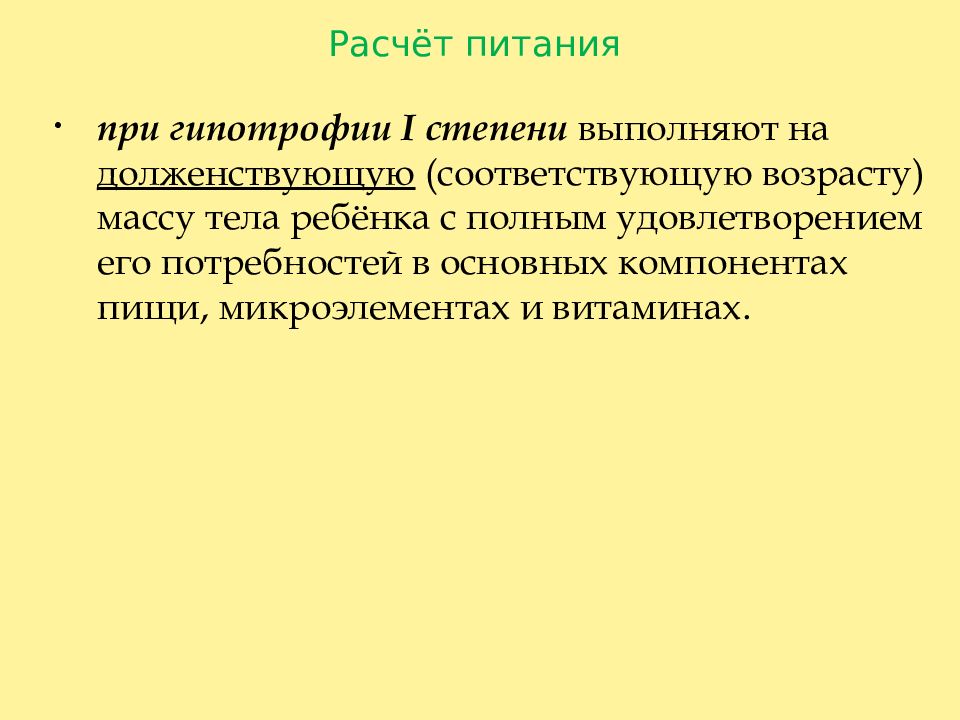 Расчёт питания

• при гипотрофии I степени выполняют на долженствующую (соответствующую возрасту) массу тела ребёнка с полным удовлетворением его потребностей в основных компонентах пищи, микроэлементах и витаминах.